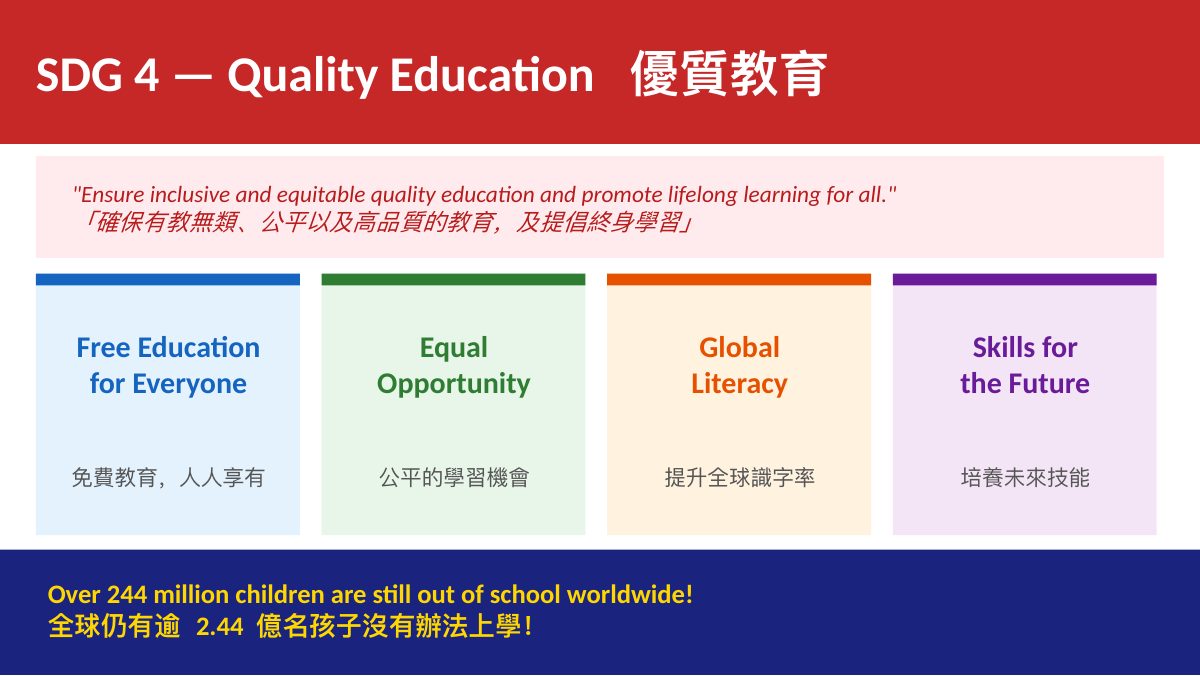 SDG 4 — Quality Education 優質教育

"Ensure inclusive and equitable quality education and promote lifelong learning for all."
「確保有教無類、公平以及高品質的教育，及提倡終身學習」

Free Education for Everyone

免費教育，人人享有

Equal Opportunity

公平的學習機會

Global Literacy

提升全球識字率

Skills for the Future

培養未來技能

Over 244 million children are still out of school worldwide!
全球仍有逾 2.44 億名孩子沒有辦法上學！